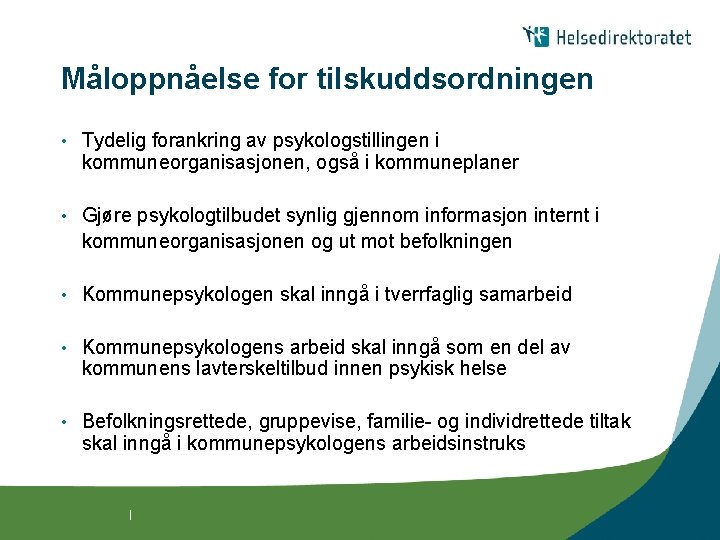 Helsedirektoratet

Måloppnåelse for tilskuddsordningen

• Tydelig forankring av psykologstillingen i kommuneorganisasjonen, også i kommuneplaner

• Gjøre psykologtilbudet synlig gjennom informasjon internt i kommuneorganisasjonen og ut mot befolkningen

• Kommunepsykologen skal inngå i tverrfaglig samarbeid

• Kommunepsykologens arbeid skal inngå som en del av kommunens lavterskeltilbud innen psykisk helse

• Befolkningsrettede, gruppevise, familie- og individrettede tiltak skal inngå i kommunepsykologens arbeidsinstruks

|